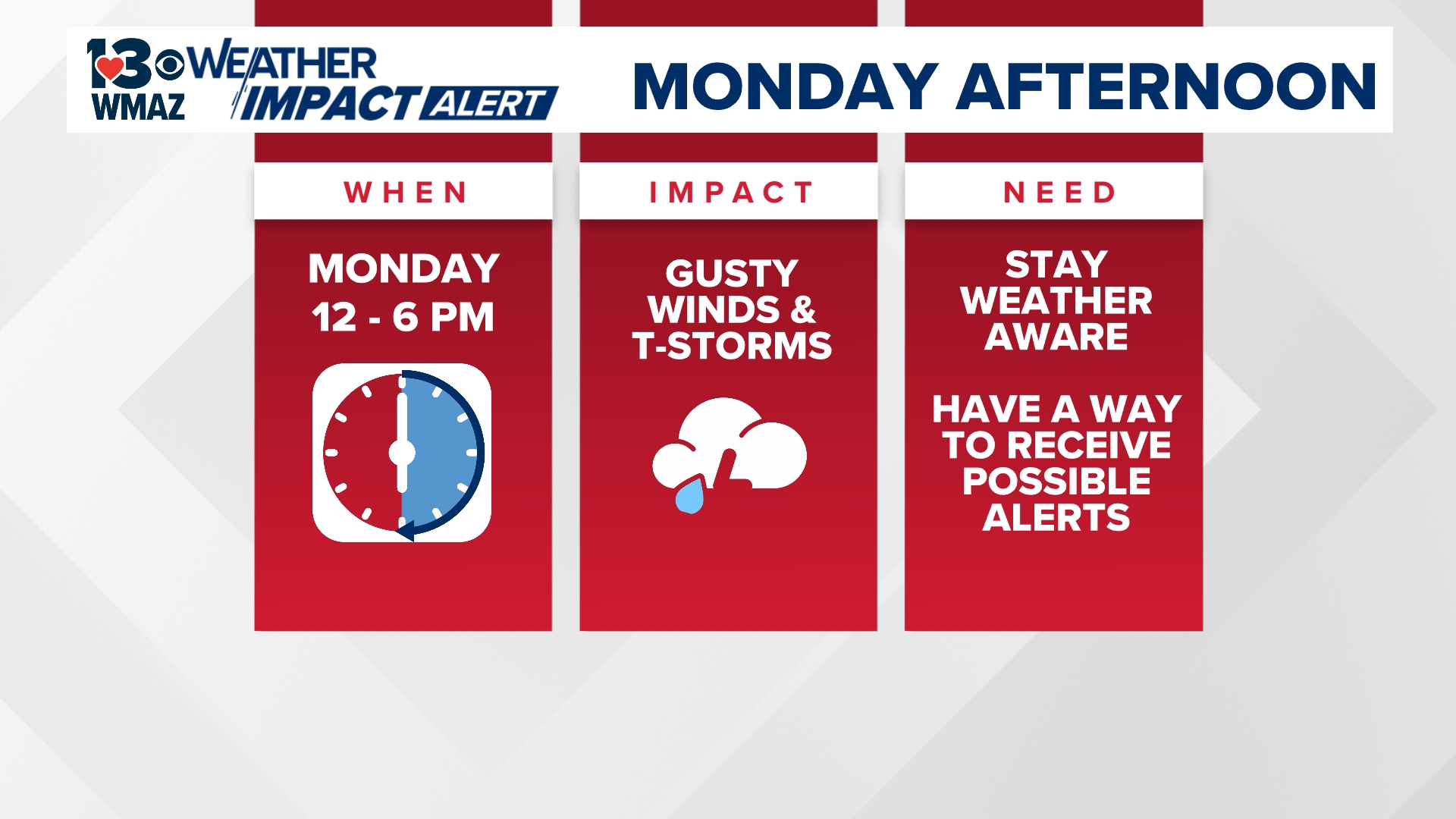 13 WMAZ WEATHER IMPACT ALERT

MONDAY AFTERNOON

WHEN

MONDAY 12 - 6 PM

IMPACT

GUSTY WINDS & T-STORMS

NEED

STAY WEATHER AWARE

HAVE A WAY TO RECEIVE POSSIBLE ALERTS